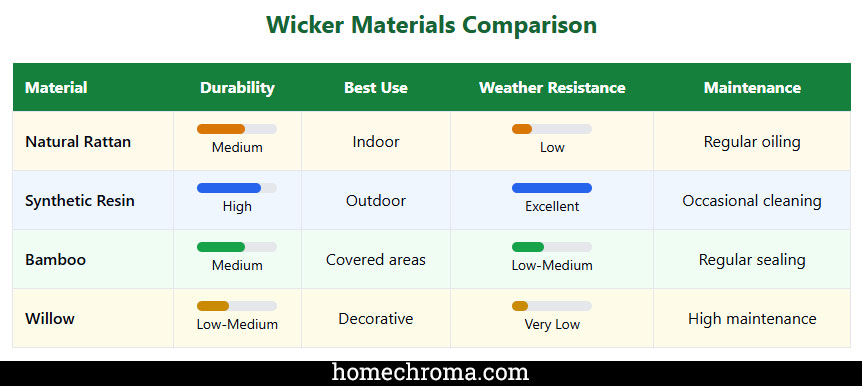 Wicker Materials Comparison

| Material | Durability | Best Use | Weather Resistance | Maintenance |
|---|---|---|---|---|
| Natural Rattan | Medium | Indoor | Low | Regular oiling |
| Synthetic Resin | High | Outdoor | Excellent | Occasional cleaning |
| Bamboo | Medium | Covered areas | Low-Medium | Regular sealing |
| Willow | Low-Medium | Decorative | Very Low | High maintenance |

homechroma.com